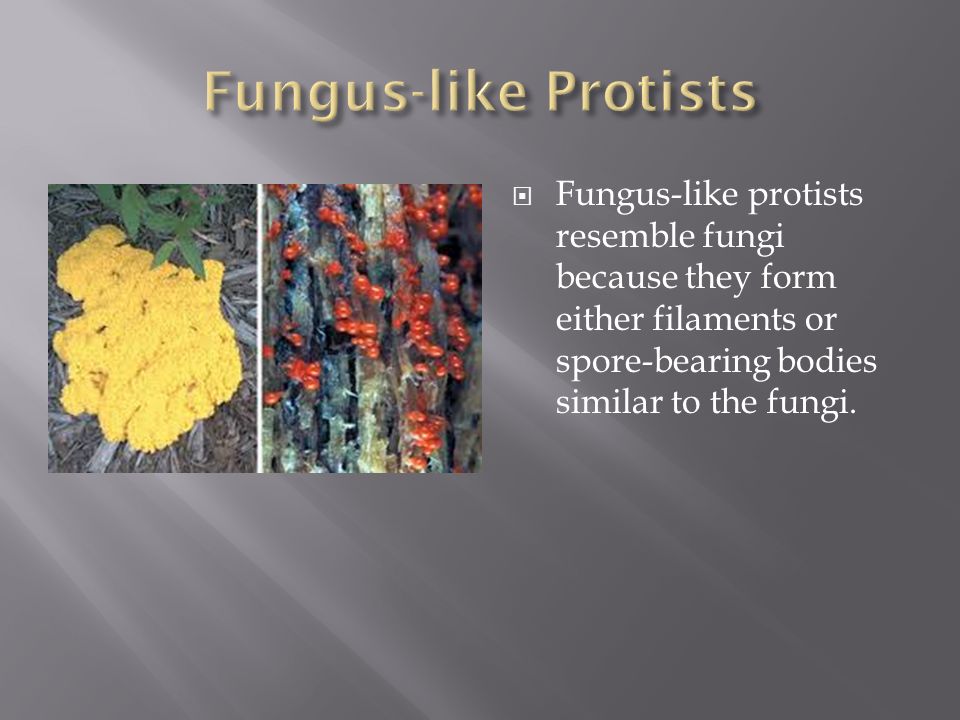 Fungus-like Protists

Fungus-like protists resemble fungi because they form either filaments or spore-bearing bodies similar to the fungi.